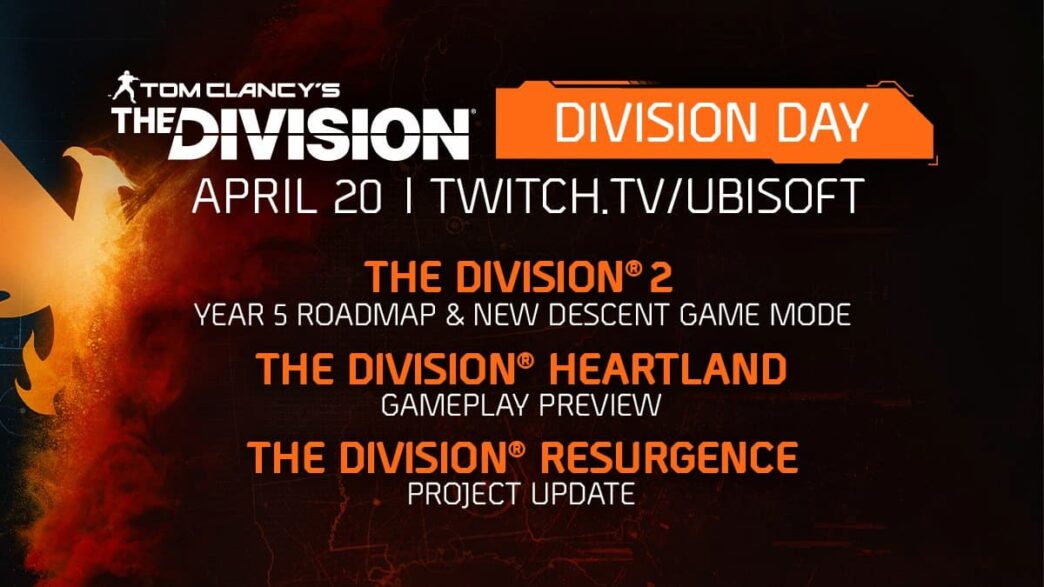 TOM CLANCY'S
THE DIVISION®

DIVISION DAY

APRIL 20 | TWITCH.TV/UBISOFT

THE DIVISION® 2
YEAR 5 ROADMAP & NEW DESCENT GAME MODE

THE DIVISION® HEARTLAND
GAMEPLAY PREVIEW

THE DIVISION® RESURGENCE
PROJECT UPDATE